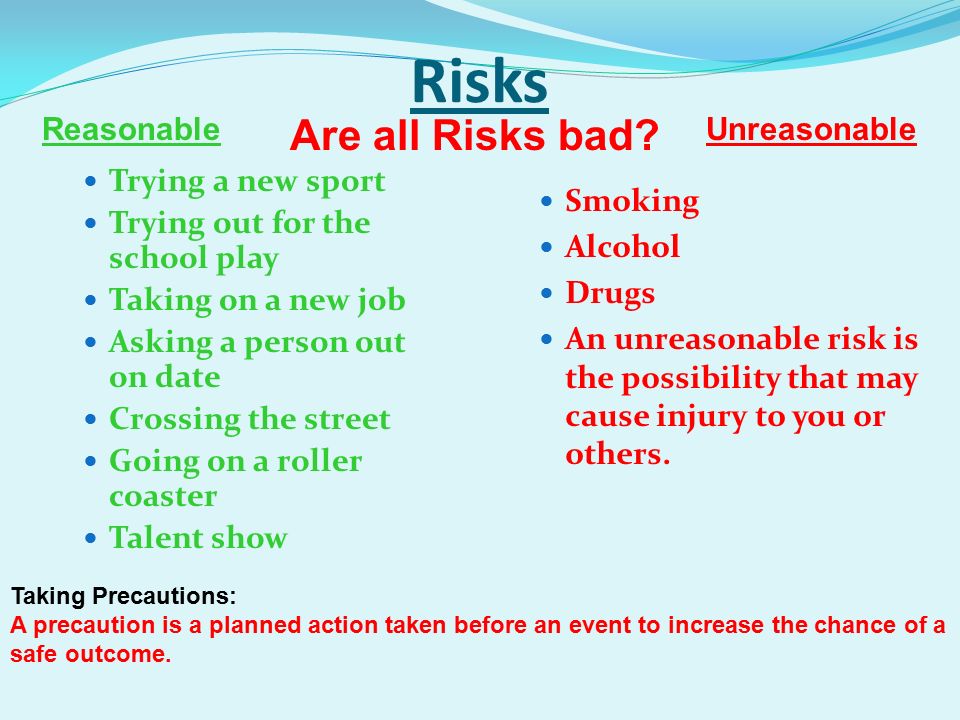 Risks

Are all Risks bad?

Reasonable

- Trying a new sport
- Trying out for the school play
- Taking on a new job
- Asking a person out on date
- Crossing the street
- Going on a roller coaster
- Talent show

Unreasonable

- Smoking
- Alcohol
- Drugs
- An unreasonable risk is the possibility that may cause injury to you or others.

Taking Precautions:
A precaution is a planned action taken before an event to increase the chance of a safe outcome.